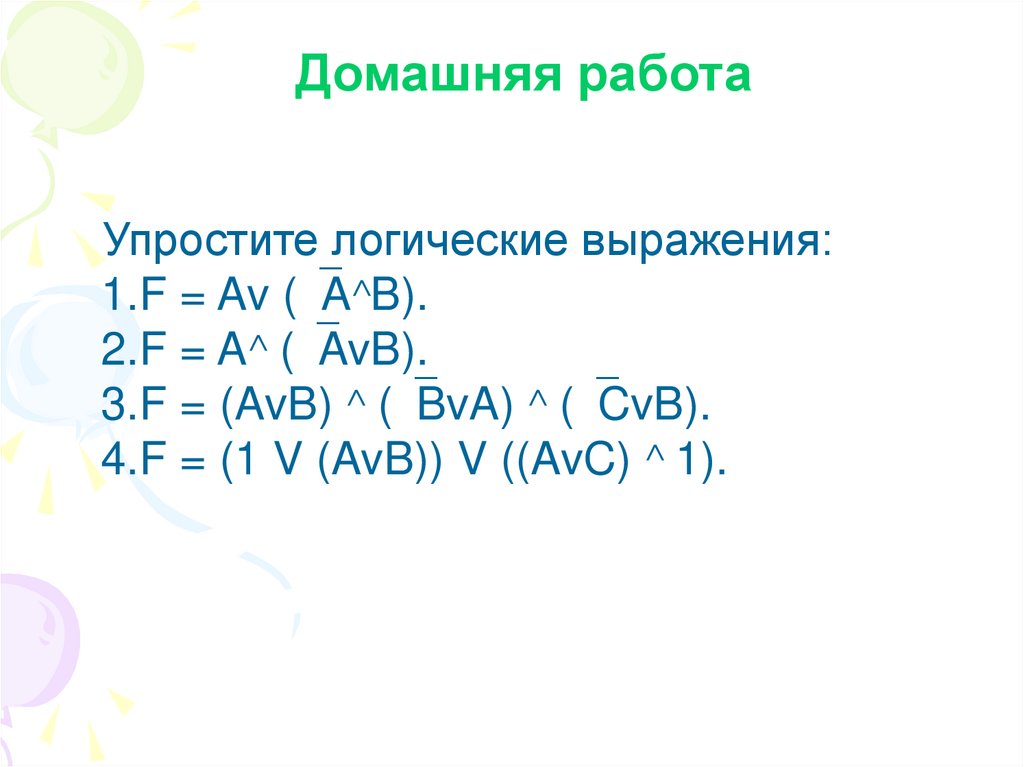 Домашняя работа

Упростите логические выражения:
1.F = Av ( $\overline{A}$^B).
2.F = A^ ( $\overline{A}$vB).
3.F = (AvB) ^ ( $\overline{B}$vA) ^ ( $\overline{C}$vB).
4.F = (1 V (AvB)) V ((AvC) ^ 1).